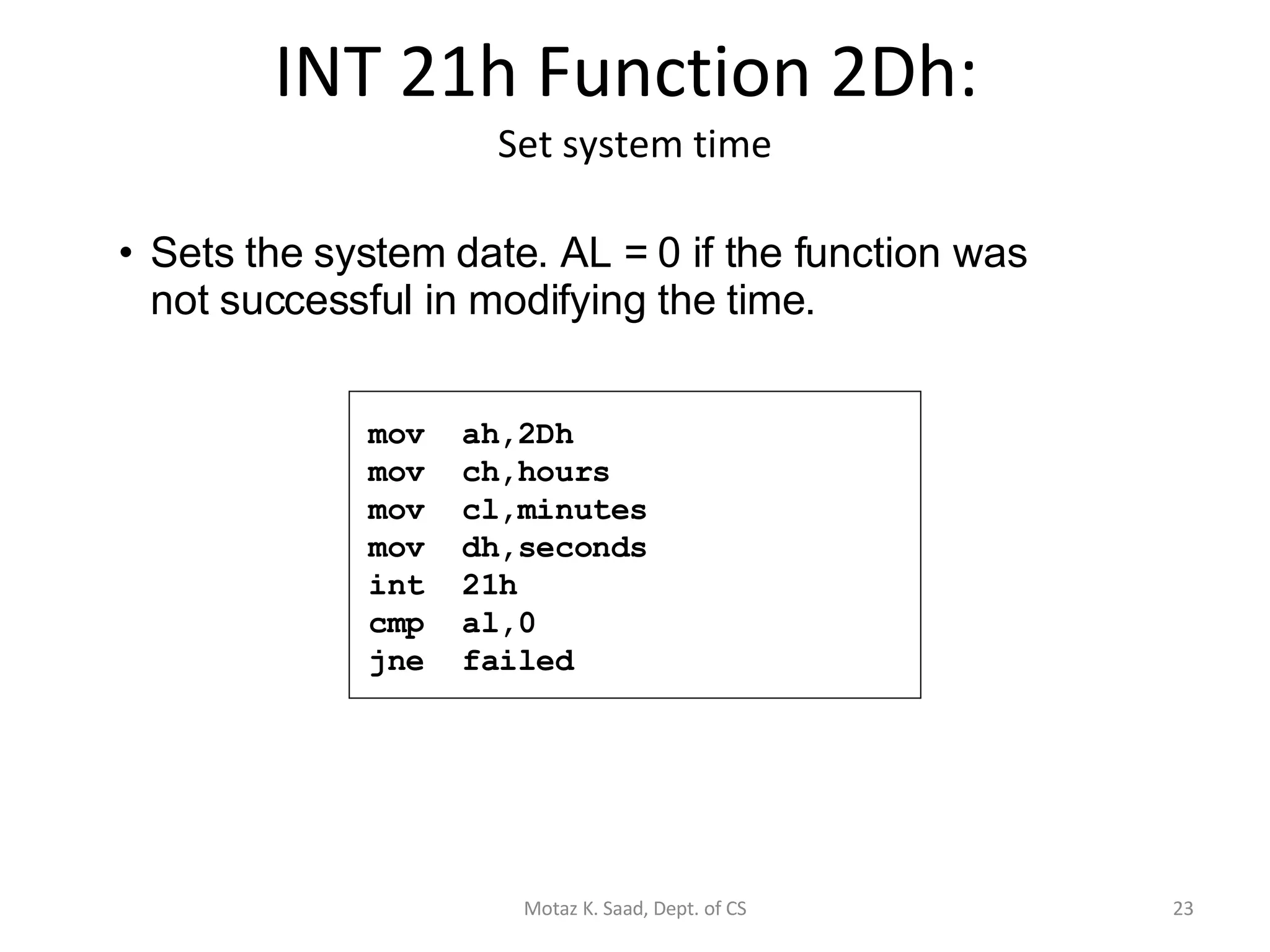 INT 21h Function 2Dh:

Set system time

• Sets the system date. AL = 0 if the function was not successful in modifying the time.

mov ah,2Dh
mov ch,hours
mov cl,minutes
mov dh,seconds
int 21h
cmp al,0
jne failed

Motaz K. Saad, Dept. of CS

23